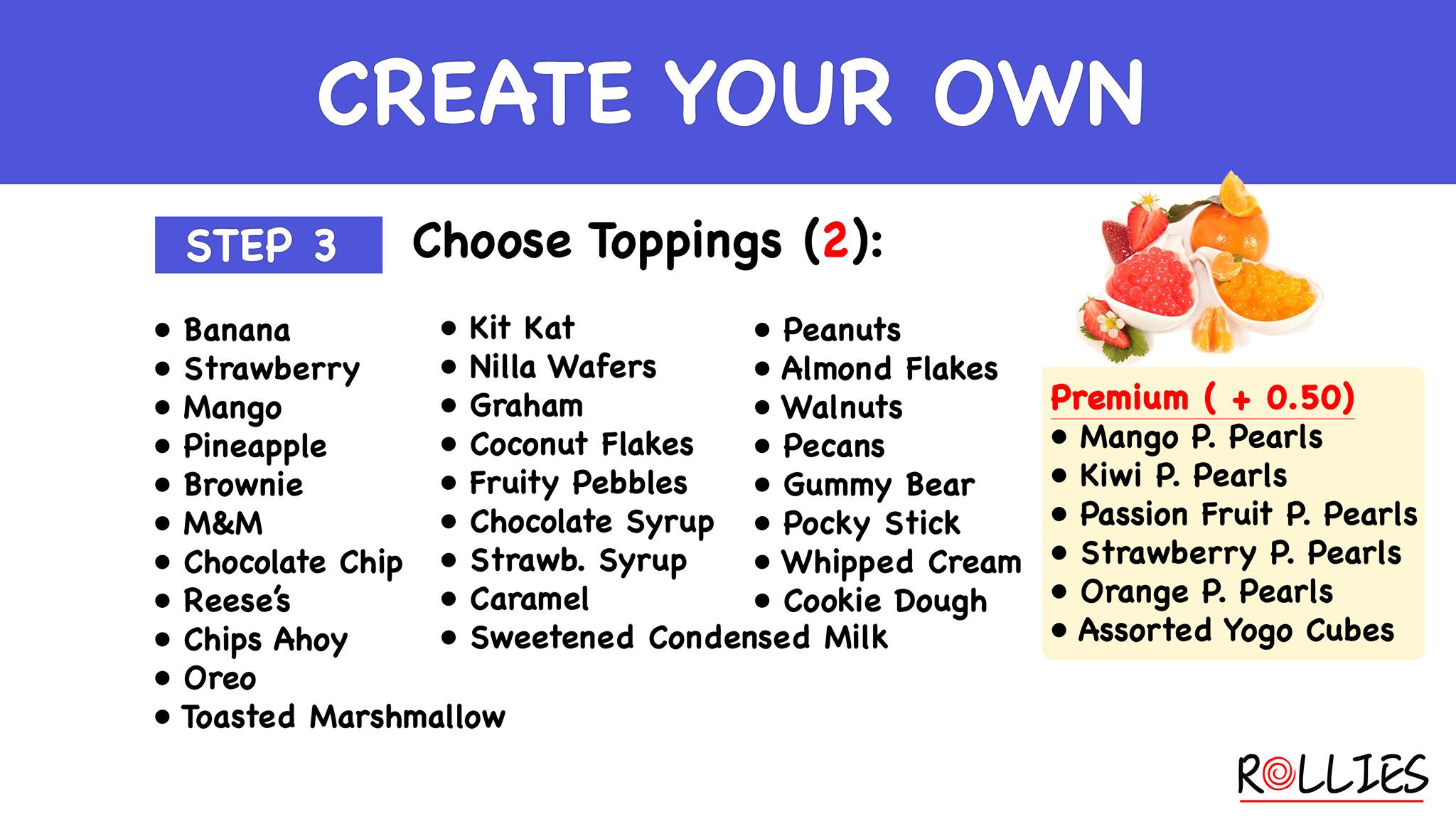 CREATE YOUR OWN

STEP 3 Choose Toppings (2):

• Banana
• Strawberry
• Mango
• Pineapple
• Brownie
• M&M
• Chocolate Chip
• Reese's
• Chips Ahoy
• Oreo
• Toasted Marshmallow

• Kit Kat
• Nilla Wafers
• Graham
• Coconut Flakes
• Fruity Pebbles
• Chocolate Syrup
• Strawb. Syrup
• Caramel
• Sweetened Condensed Milk

• Peanuts
• Almond Flakes
• Walnuts
• Pecans
• Gummy Bear
• Pocky Stick
• Whipped Cream
• Cookie Dough

Premium ( + 0.50)
• Mango P. Pearls
• Kiwi P. Pearls
• Passion Fruit P. Pearls
• Strawberry P. Pearls
• Orange P. Pearls
• Assorted Yogo Cubes

ROLLIES